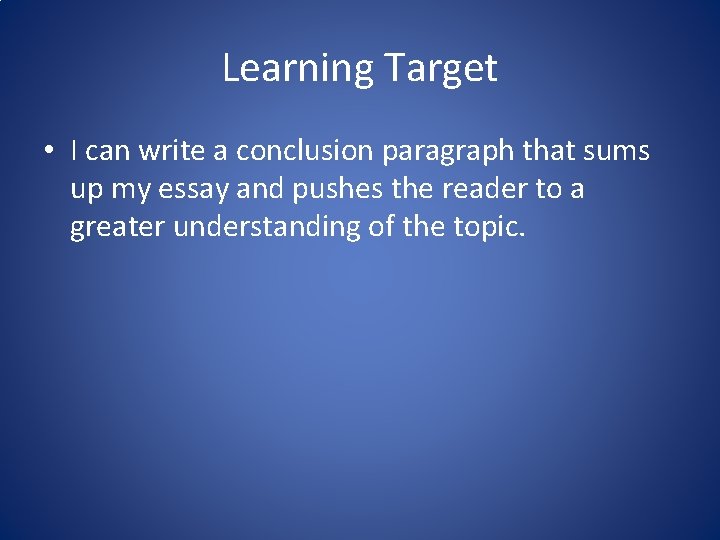 Learning Target

• I can write a conclusion paragraph that sums up my essay and pushes the reader to a greater understanding of the topic.